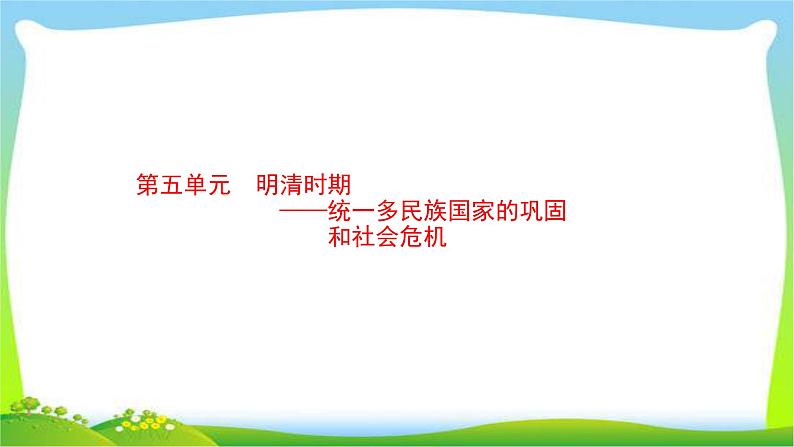 第五单元　明清时期
——统一多民族国家的巩固和社会危机